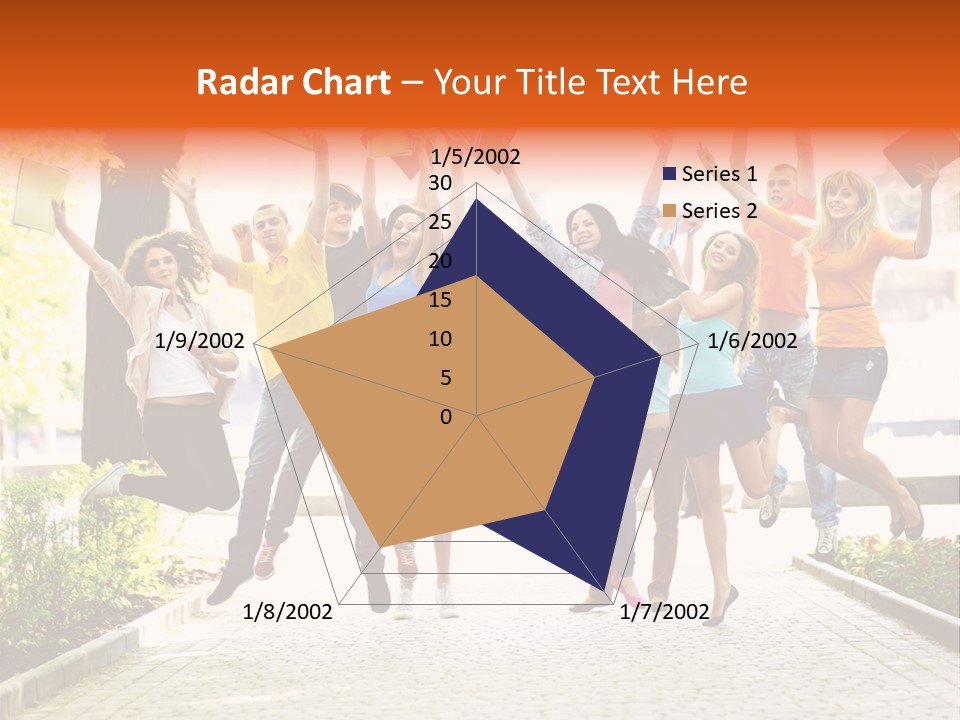 Radar Chart – Your Title Text Here

1/5/2002
30
25
20
15
10
5
0
1/6/2002
1/7/2002
1/8/2002
1/9/2002

Series 1
Series 2